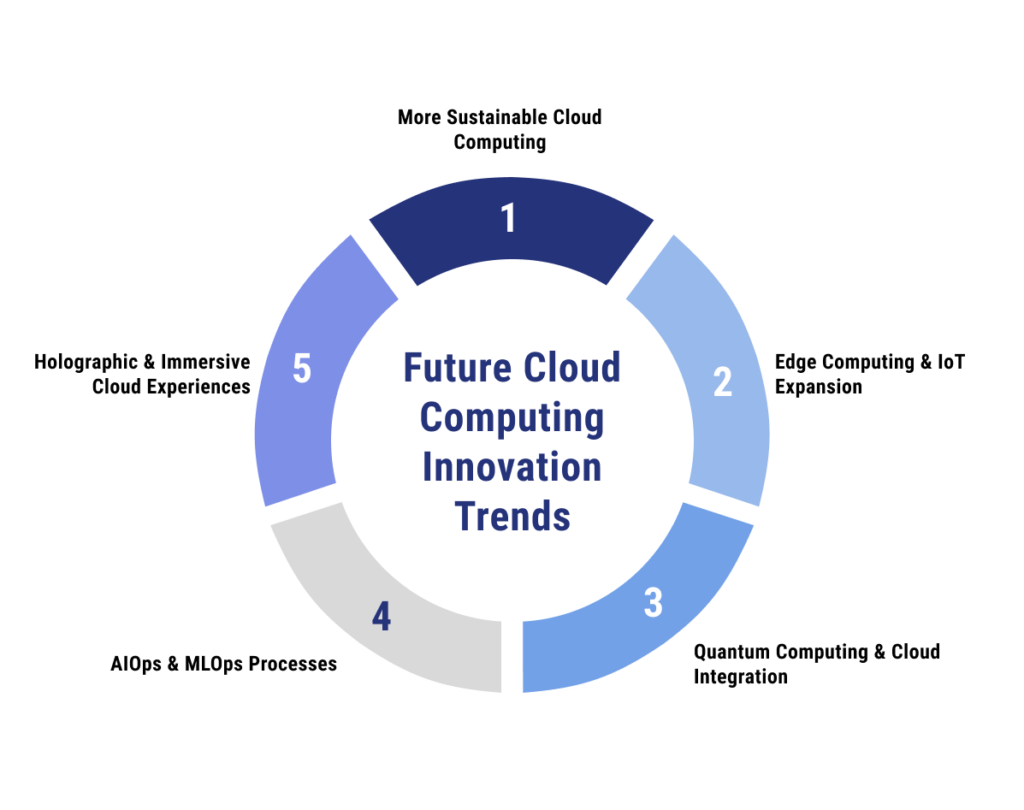 Future Cloud Computing Innovation Trends

1
More Sustainable Cloud Computing

2
Edge Computing & IoT Expansion

3
Quantum Computing & Cloud Integration

4
AIOps & MLOps Processes

5
Holographic & Immersive Cloud Experiences